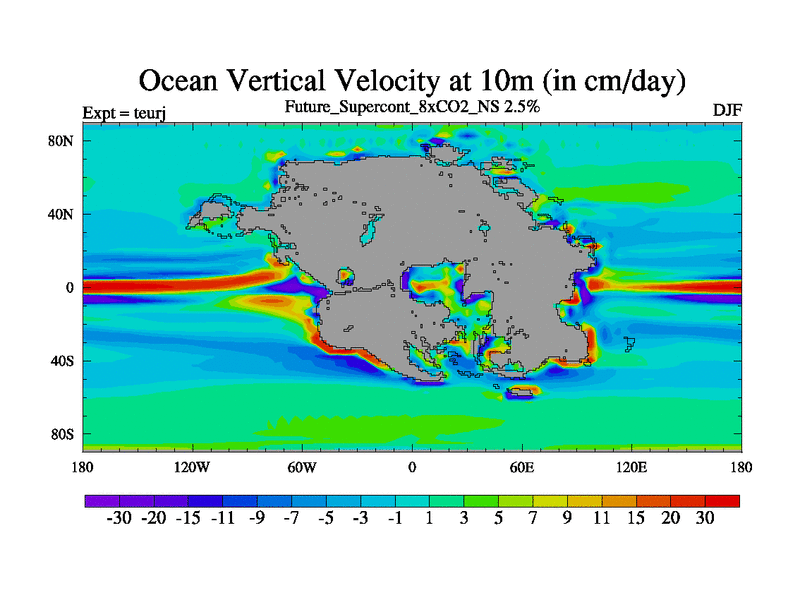 Ocean Vertical Velocity at 10m (in cm/day)

Expt = teurj

Future_Supercont_8xCO2_NS 2.5%

DJF

80N
40N
0
40S
80S

180 120W 60W 0 60E 120E 180

-30 -20 -15 -11 -9 -7 -5 -3 -1 1 3 5 7 9 11 15 20 30